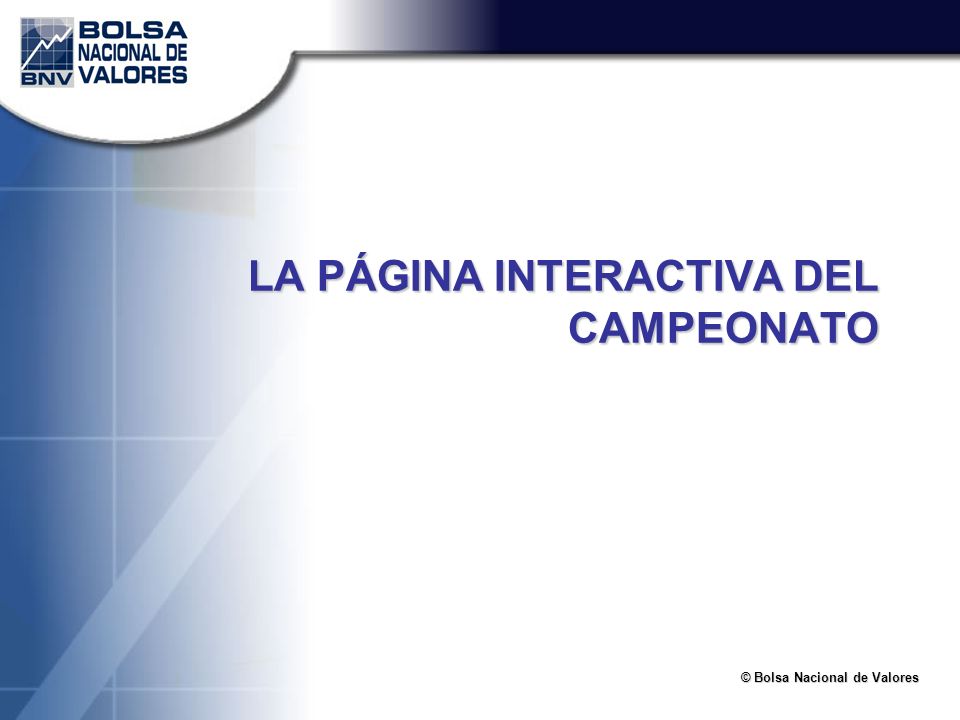 BNV BOLSA NACIONAL DE VALORES

LA PÁGINA INTERACTIVA DEL CAMPEONATO

© Bolsa Nacional de Valores